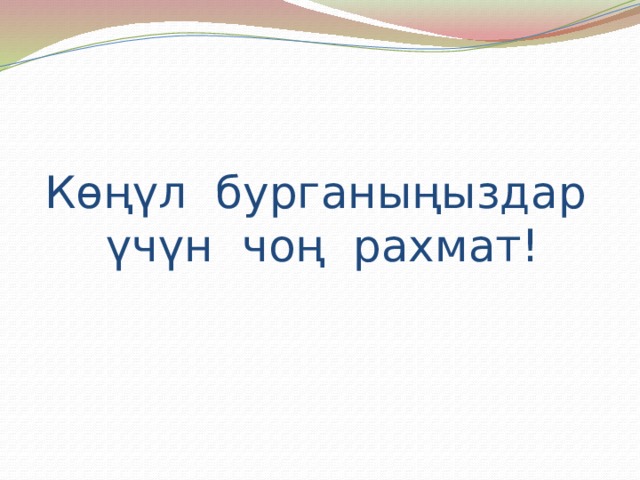 Көңүл бурганыңыздар үчүн чоң рахмат!